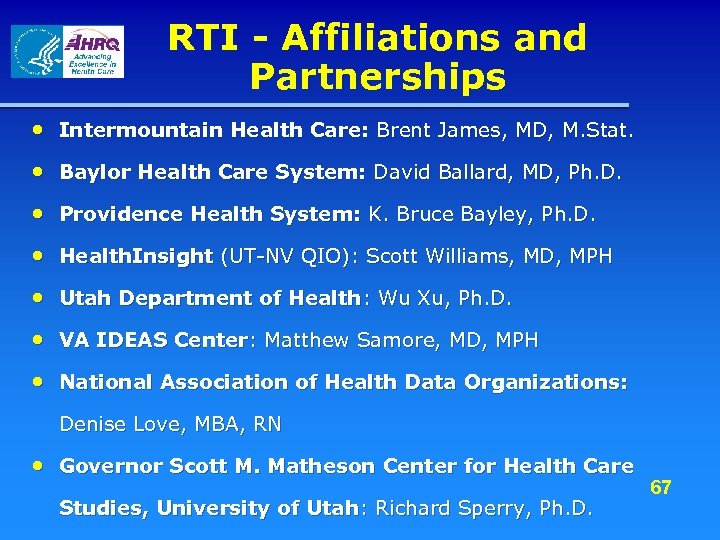 AHRQ
Advancing
Excellence in
Health Care

RTI - Affiliations and Partnerships

• Intermountain Health Care: Brent James, MD, M.Stat.
• Baylor Health Care System: David Ballard, MD, Ph.D.
• Providence Health System: K. Bruce Bayley, Ph.D.
• HealthInsight (UT-NV QIO): Scott Williams, MD, MPH
• Utah Department of Health: Wu Xu, Ph.D.
• VA IDEAS Center: Matthew Samore, MD, MPH
• National Association of Health Data Organizations: Denise Love, MBA, RN
• Governor Scott M. Matheson Center for Health Care Studies, University of Utah: Richard Sperry, Ph.D.

67